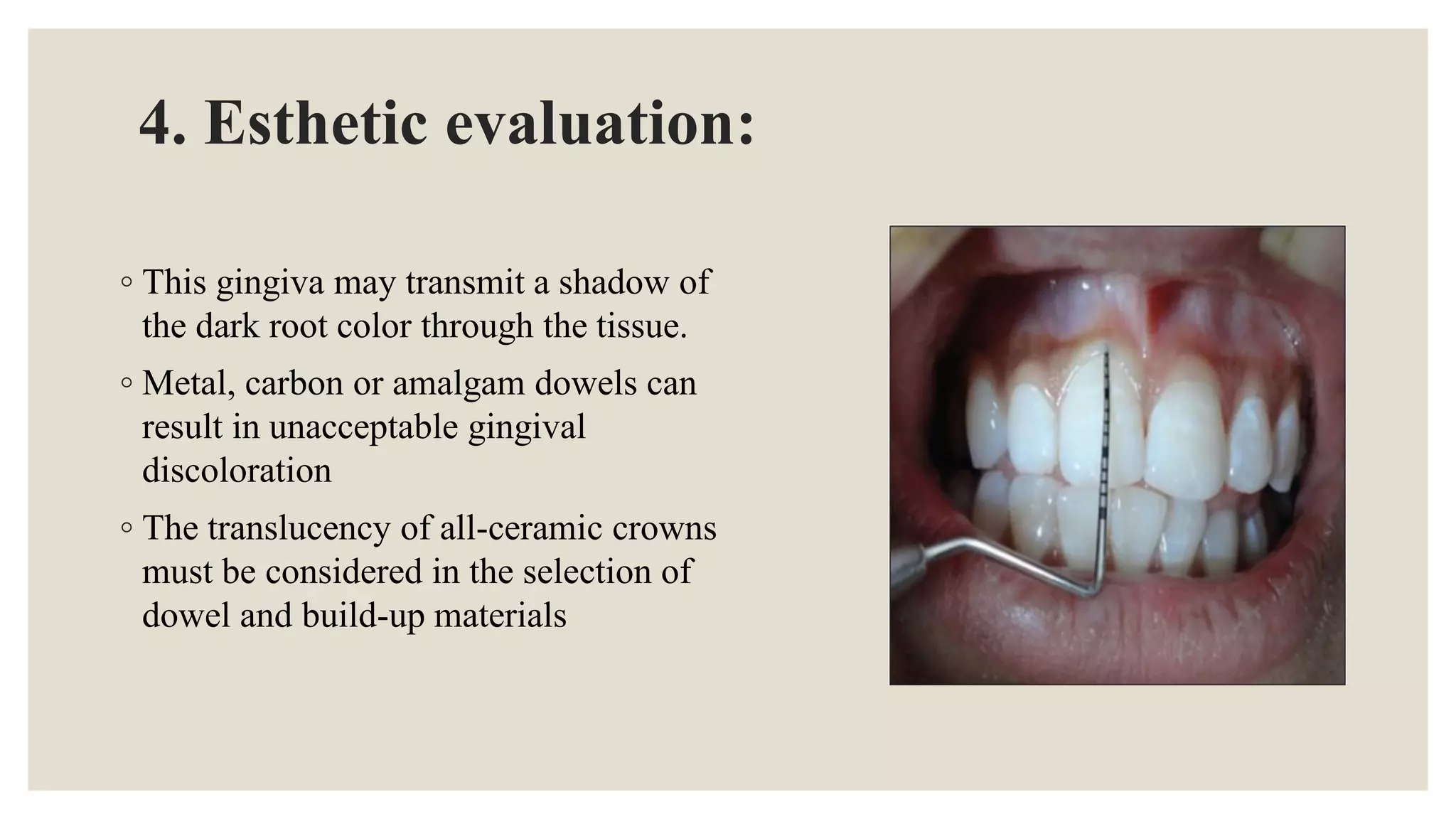 4. Esthetic evaluation:

◦ This gingiva may transmit a shadow of the dark root color through the tissue.

◦ Metal, carbon or amalgam dowels can result in unacceptable gingival discoloration

◦ The translucency of all-ceramic crowns must be considered in the selection of dowel and build-up materials